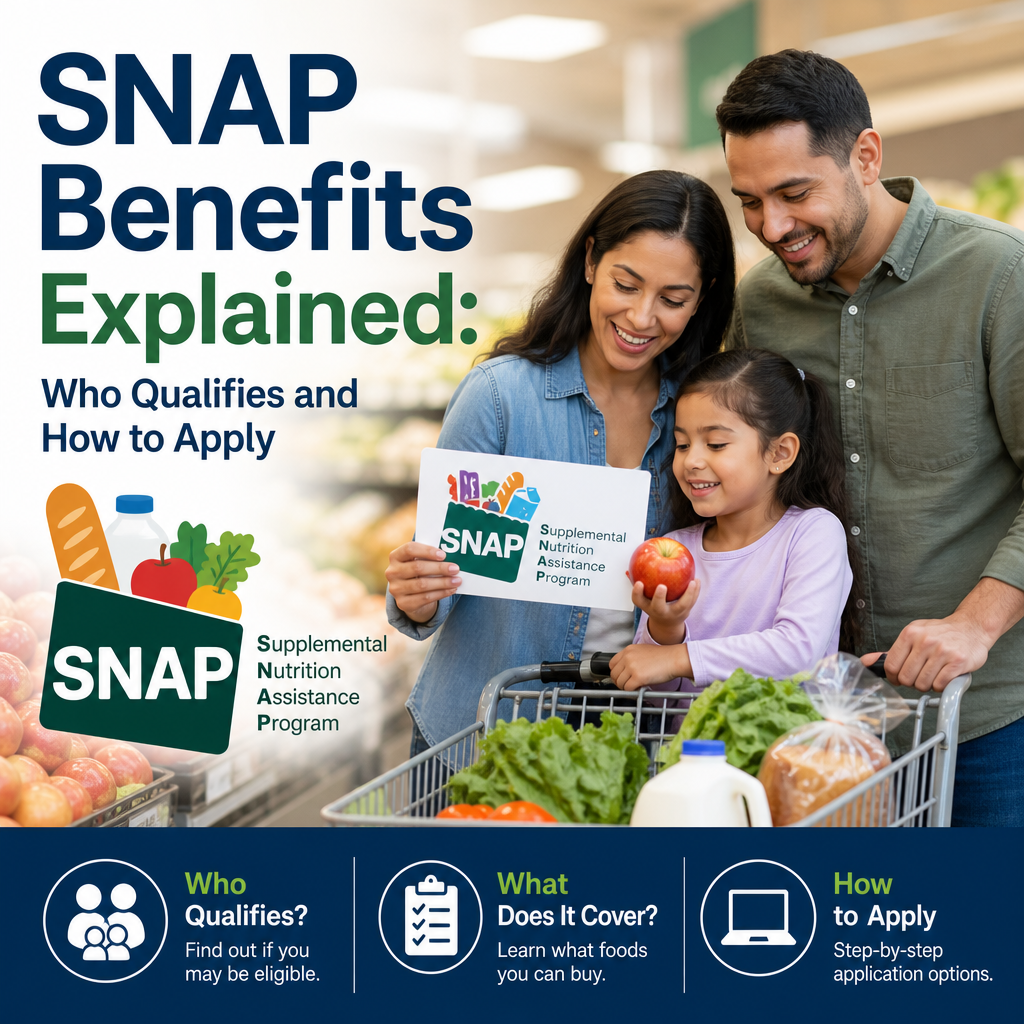 SNAP Benefits Explained:

Who Qualifies and How to Apply

SNAP Supplemental Nutrition Assistance Program

SNAP Supplemental Nutrition Assistance Program

Who Qualifies?
Find out if you may be eligible.

What Does It Cover?
Learn what foods you can buy.

How to Apply
Step-by-step application options.